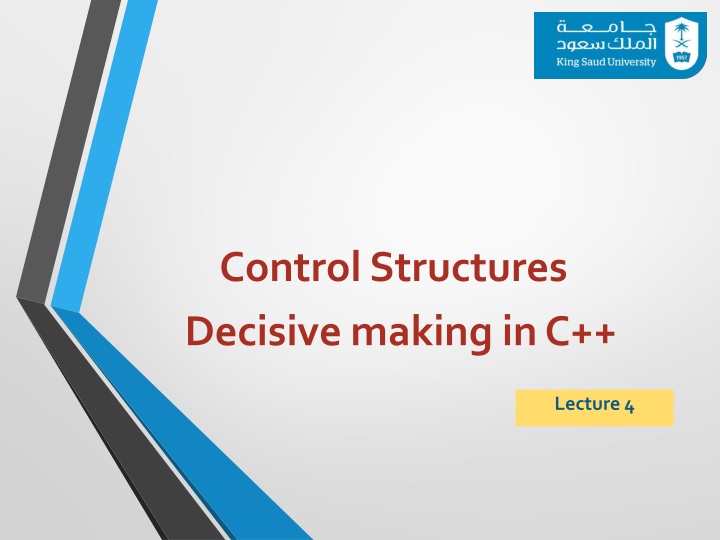 جامعة
الملك سعود
King Saud University
1957

Control Structures
Decisive making in C++

Lecture 4